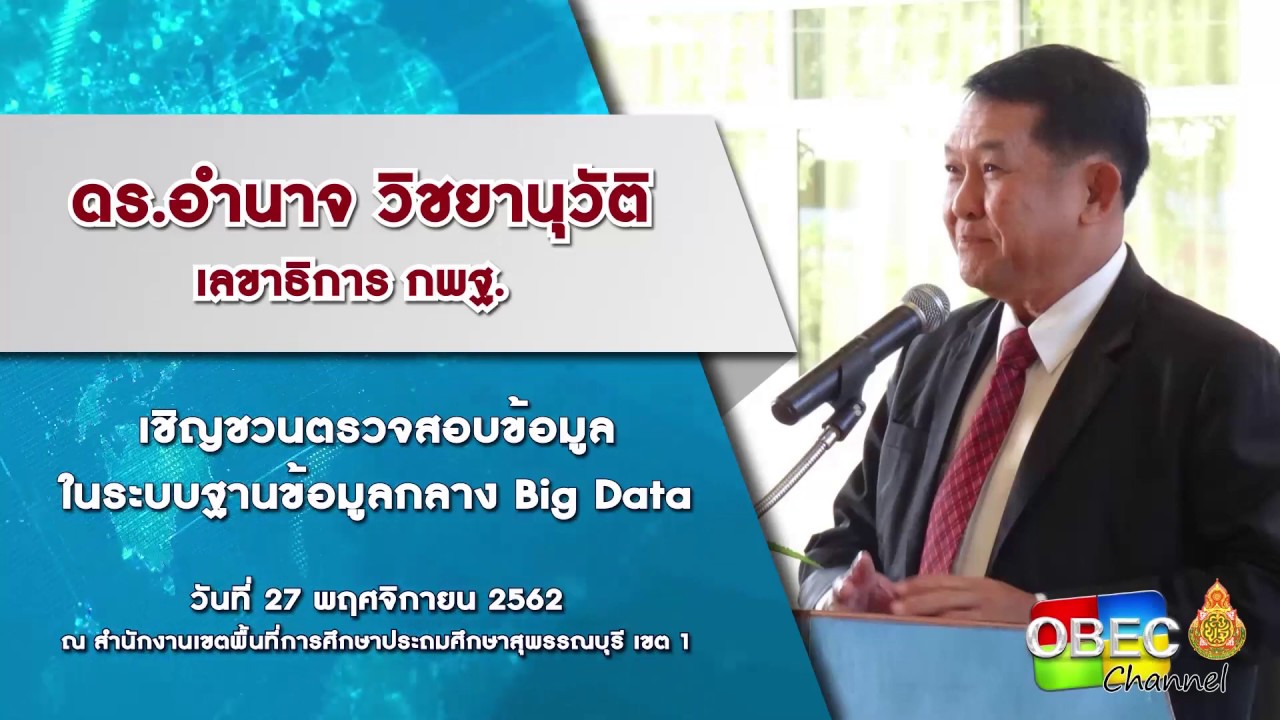 ดร.อำนาจ วิชยานุวัติ
เลขาธิการ กพฐ.

เชิญชวนตรวจสอบข้อมูล
ในระบบฐานข้อมูลกลาง Big Data

วันที่ 27 พฤศจิกายน 2562
ณ สำนักงานเขตพื้นที่การศึกษาประถมศึกษาสุพรรณบุรี เขต 1

OBEC
Channel